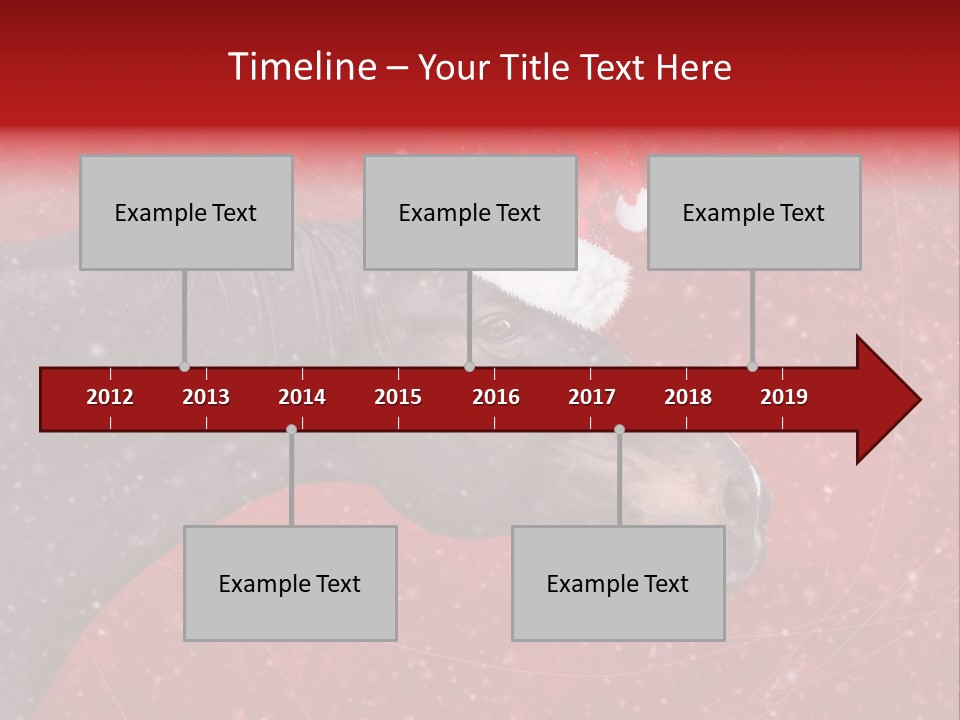 Timeline – Your Title Text Here

Example Text

Example Text

Example Text

2012 2013 2014 2015 2016 2017 2018 2019

Example Text

Example Text